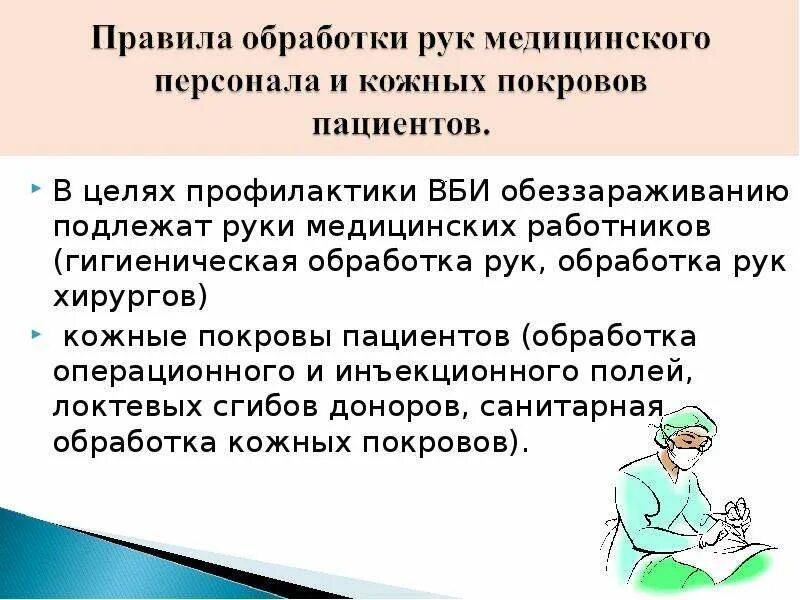 Правила обработки рук медицинского персонала и кожных покровов пациентов.

В целях профилактики ВБИ обеззараживанию подлежат руки медицинских работников (гигиеническая обработка рук, обработка рук хирургов)

кожные покровы пациентов (обработка операционного и инъекционного полей, локтевых сгибов доноров, санитарная обработка кожных покровов).